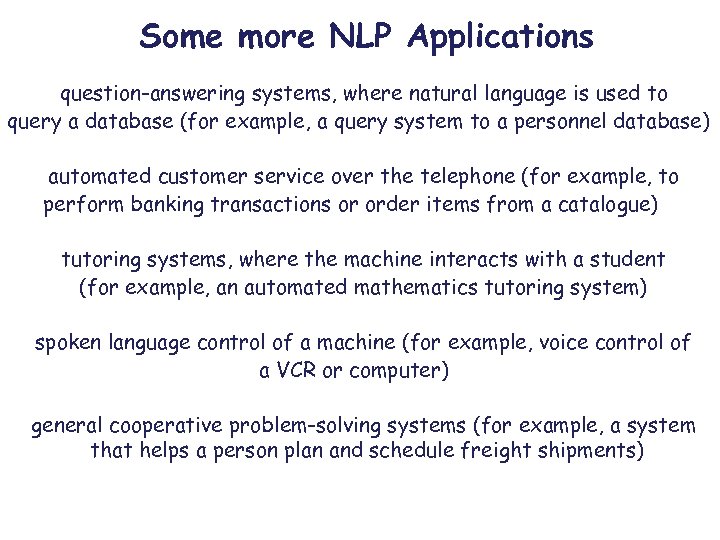 Some more NLP Applications

question-answering systems, where natural language is used to query a database (for example, a query system to a personnel database)

automated customer service over the telephone (for example, to perform banking transactions or order items from a catalogue)

tutoring systems, where the machine interacts with a student (for example, an automated mathematics tutoring system)

spoken language control of a machine (for example, voice control of a VCR or computer)

general cooperative problem-solving systems (for example, a system that helps a person plan and schedule freight shipments)